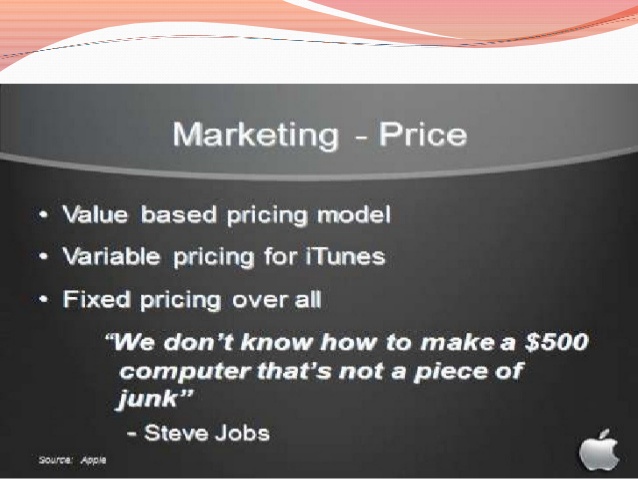 Marketing - Price

• Value based pricing model
• Variable pricing for iTunes
• Fixed pricing over all

"We don't know how to make a \$500 computer that's not a piece of junk"

- Steve Jobs

Source: Apple